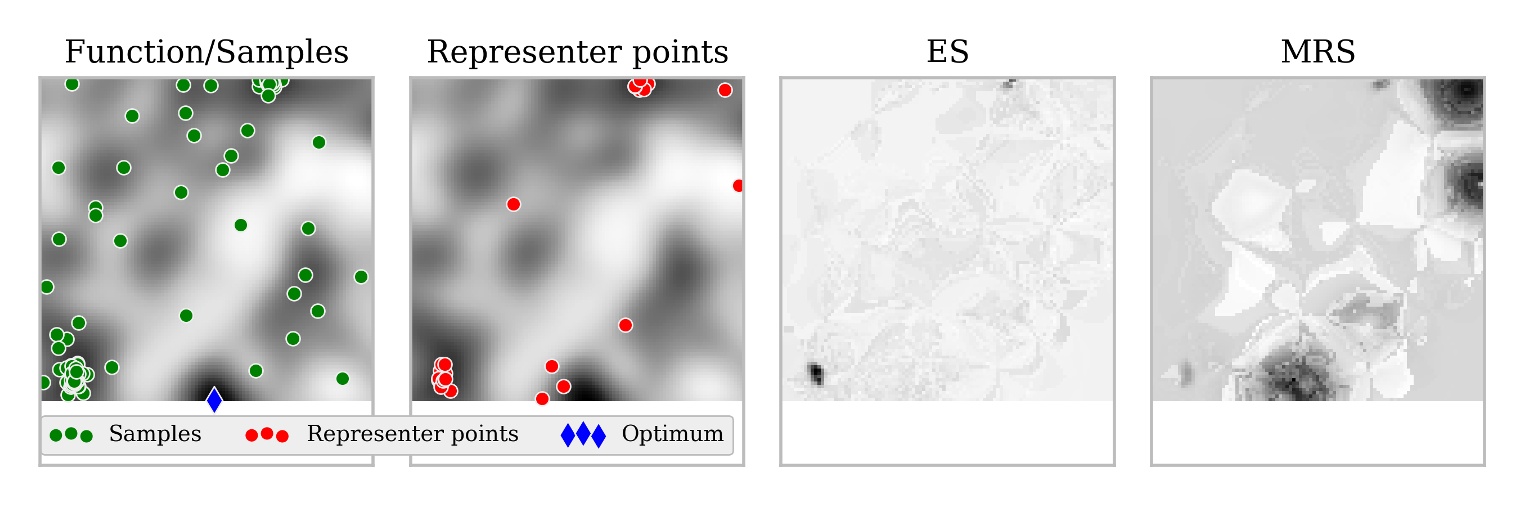 Function/Samples

Representer points

ES

MRS

Samples
Representer points
Optimum